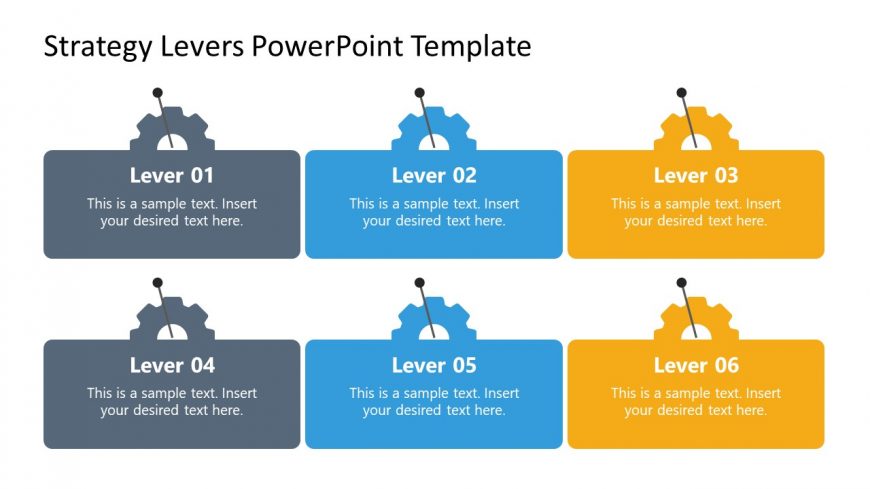 Strategy Levers PowerPoint Template

Lever 01
This is a sample text. Insert your desired text here.

Lever 02
This is a sample text. Insert your desired text here.

Lever 03
This is a sample text. Insert your desired text here.

Lever 04
This is a sample text. Insert your desired text here.

Lever 05
This is a sample text. Insert your desired text here.

Lever 06
This is a sample text. Insert your desired text here.